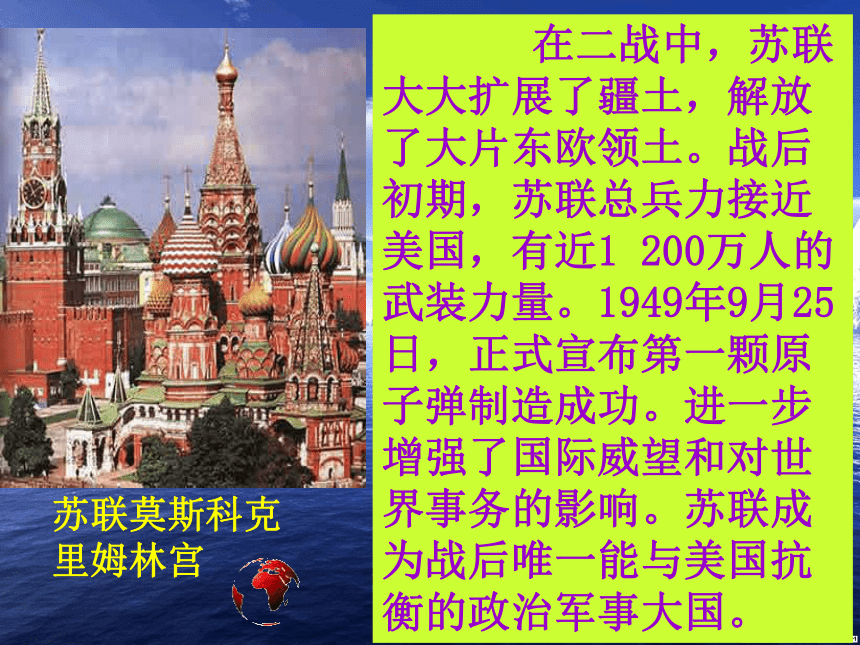 在二战中，苏联大大扩展了疆土，解放了大片东欧领土。战后初期，苏联总兵力接近美国，有近1 200万人的武装力量。1949年9月25日，正式宣布第一颗原子弹制造成功。进一步增强了国际威望和对世界事务的影响。苏联成为战后唯一能与美国抗衡的政治军事大国。

苏联莫斯科克里姆林宫